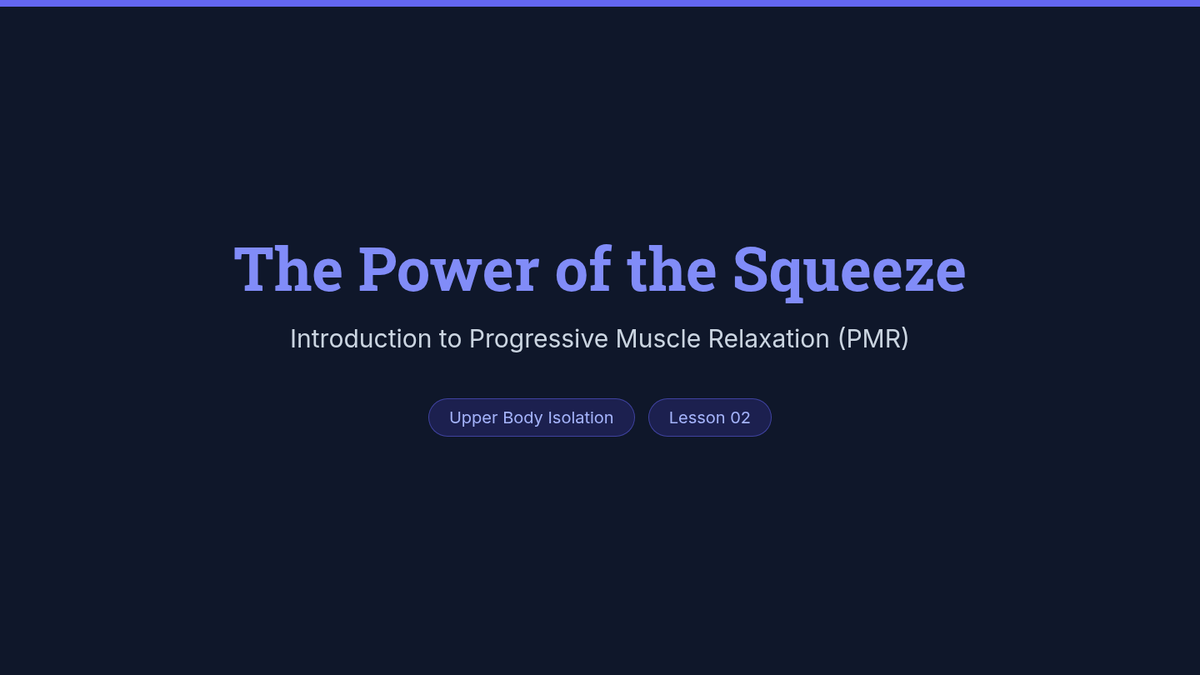 The Power of the Squeeze

Introduction to Progressive Muscle Relaxation (PMR)

Upper Body Isolation

Lesson 02